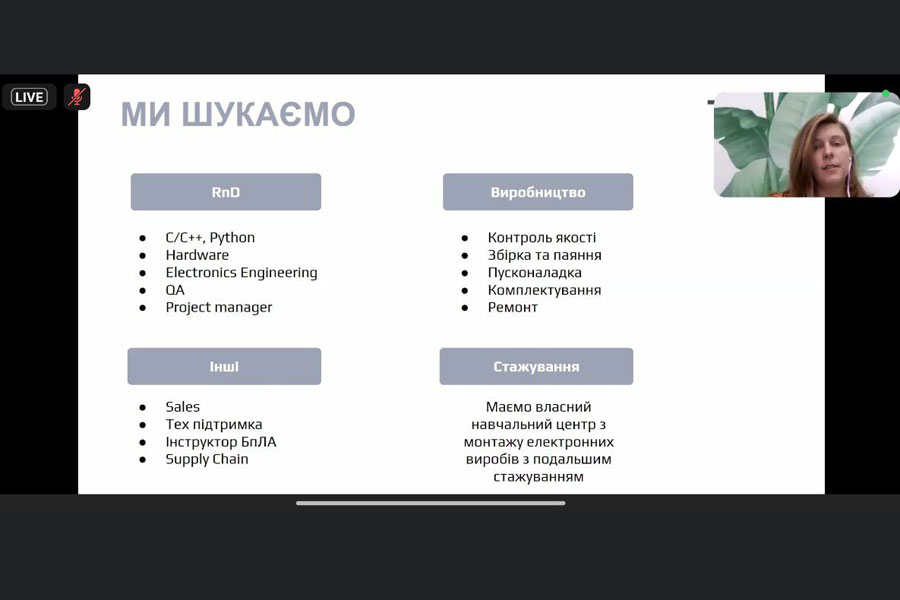 LIVE

МИ ШУКАЄМО

RnD

- C/C++, Python
- Hardware
- Electronics Engineering
- QA
- Project manager

Виробництво

- Контроль якості
- Збірка та паяння
- Пусконаладка
- Комплектування
- Ремонт

Інші

- Sales
- Тех підтримка
- Інструктор БпЛА
- Supply Chain

Стажування

Маємо власний навчальний центр з монтажу електронних виробів з подальшим стажуванням